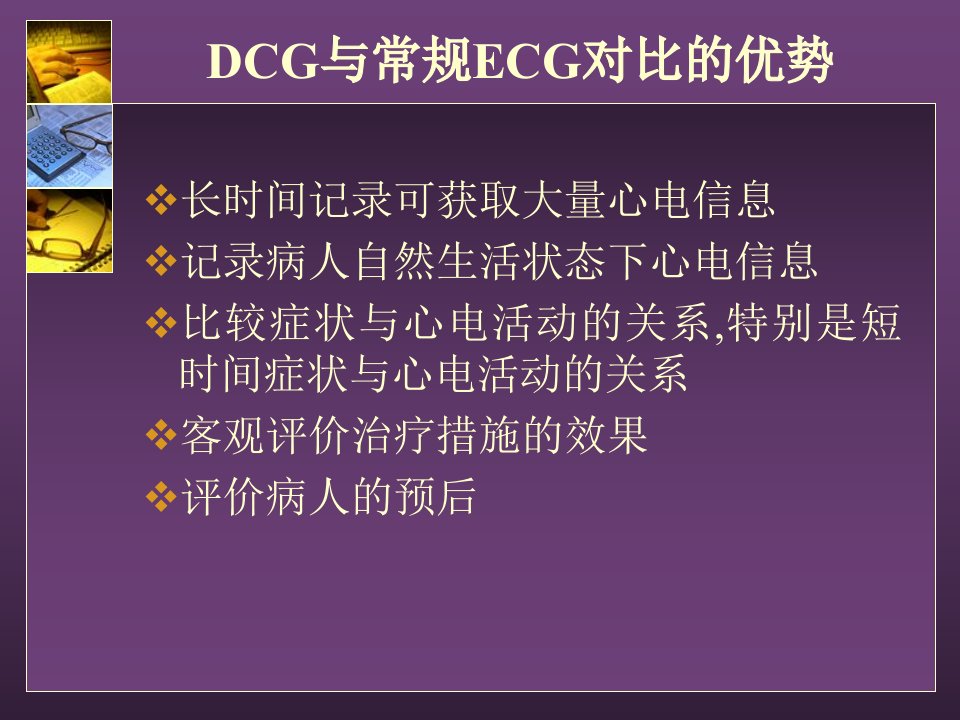 DCG与常规ECG对比的优势

❖长时间记录可获取大量心电信息
❖记录病人自然生活状态下心电信息
❖比较症状与心电活动的关系,特别是短时间症状与心电活动的关系
❖客观评价治疗措施的效果
❖评价病人的预后